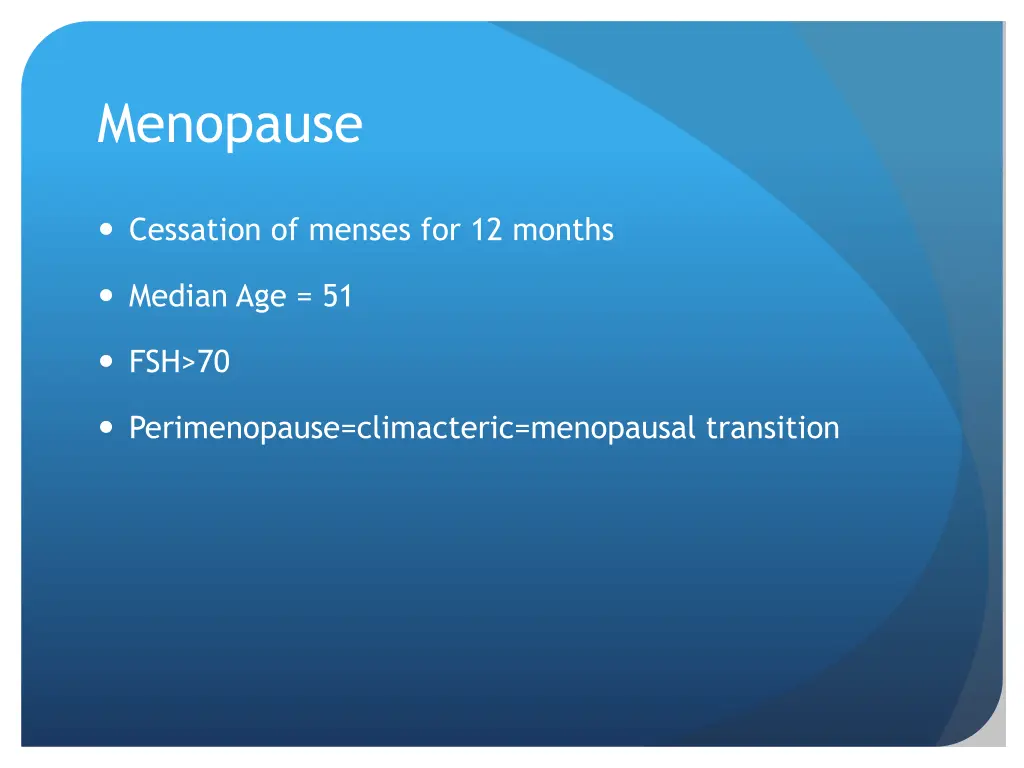 Menopause

- Cessation of menses for 12 months
- Median Age = 51
- FSH>70
- Perimenopause=climacteric=menopausal transition